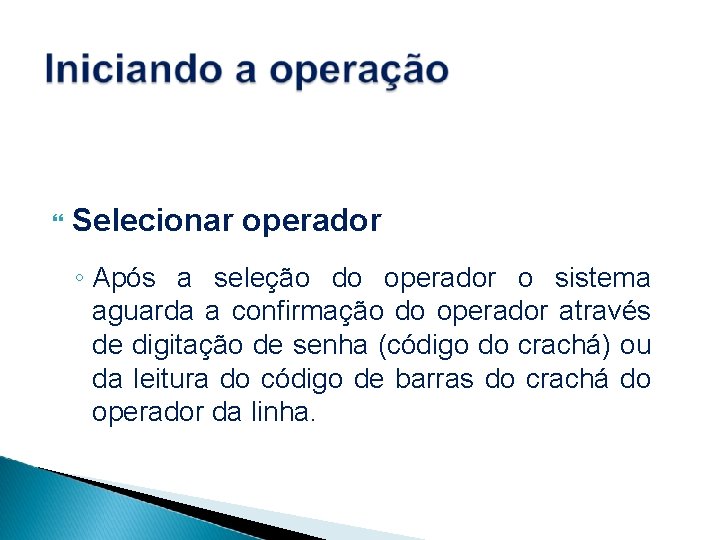 Iniciando a operação

Selecionar operador

◦ Após a seleção do operador o sistema aguarda a confirmação do operador através de digitação de senha (código do crachá) ou da leitura do código de barras do crachá do operador da linha.